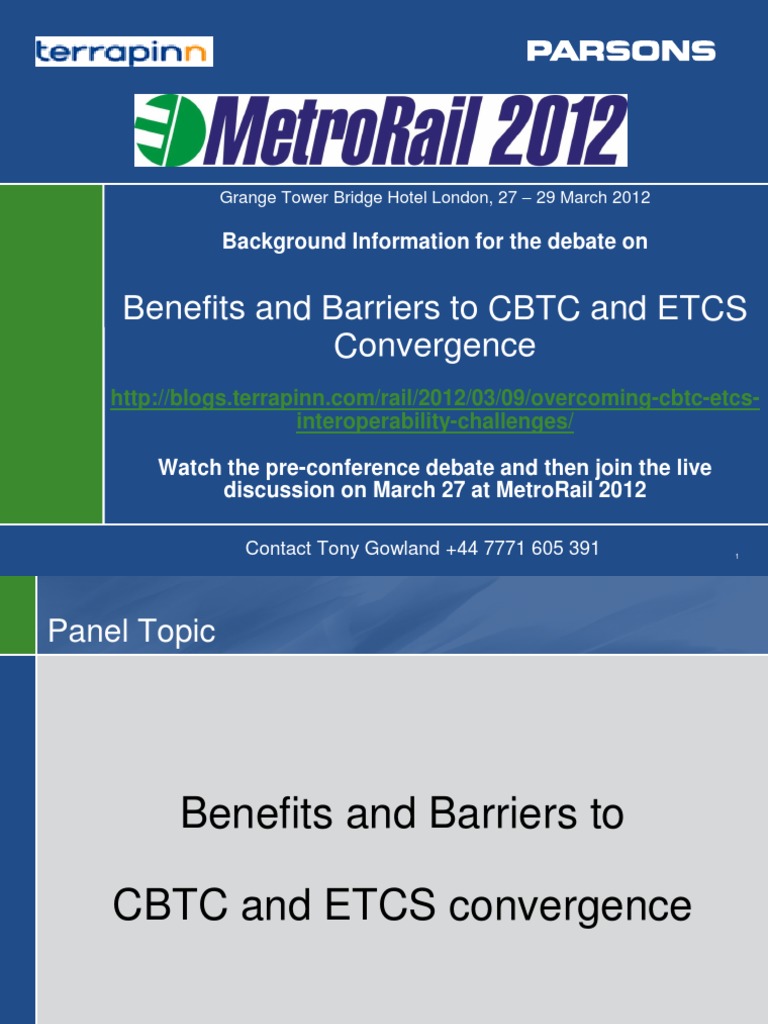 terrapinn

PARSONS

MetroRail 2012

Grange Tower Bridge Hotel London, 27 – 29 March 2012

Background Information for the debate on

Benefits and Barriers to CBTC and ETCS Convergence

http://blogs.terrapinn.com/rail/2012/03/09/overcoming-cbtc-etcs-interoperability-challenges/

Watch the pre-conference debate and then join the live discussion on March 27 at MetroRail 2012

Contact Tony Gowland +44 7771 605 391

1

Panel Topic

Benefits and Barriers to

CBTC and ETCS convergence